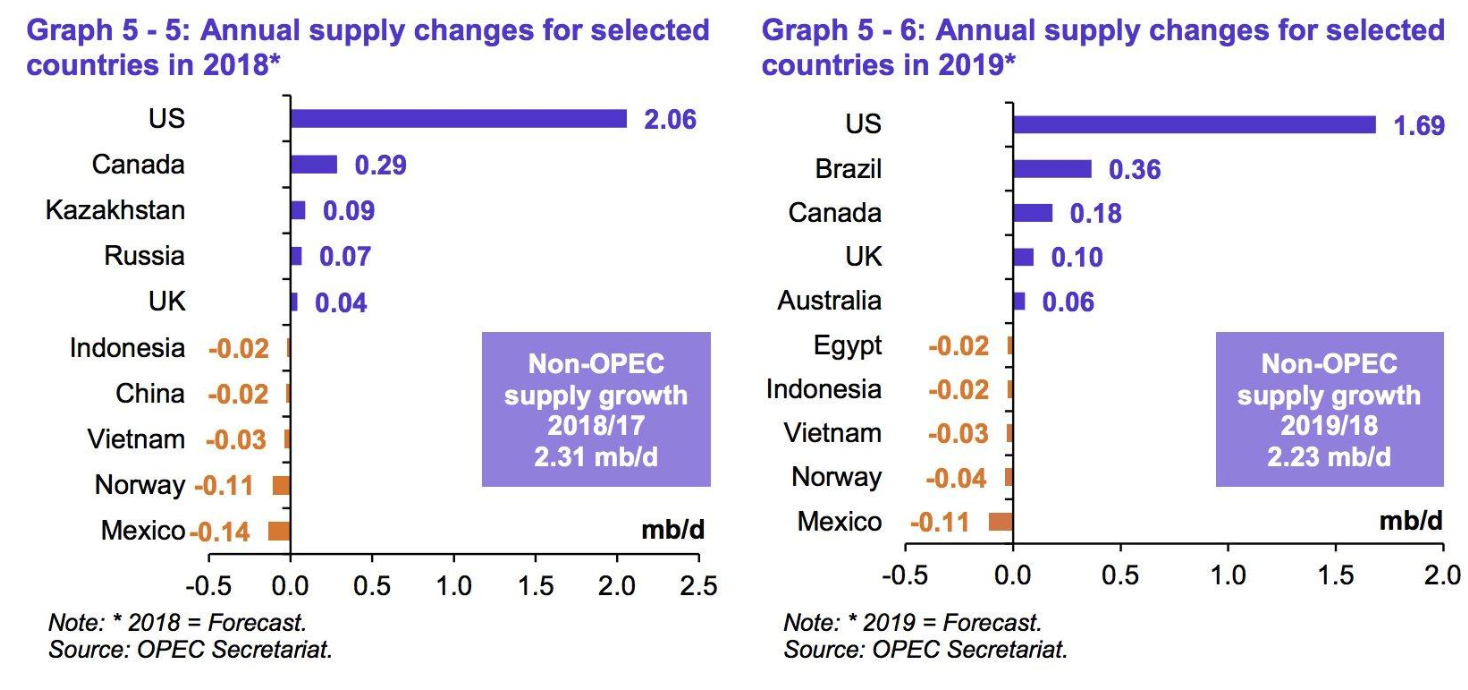 Graph 5 - 5: Annual supply changes for selected countries in 2018*

US 2.06
Canada 0.29
Kazakhstan 0.09
Russia 0.07
UK 0.04
Indonesia -0.02
China -0.02
Vietnam -0.03
Norway -0.11
Mexico -0.14

Non-OPEC supply growth 2018/17 2.31 mb/d

mb/d

-0.5 0.0 0.5 1.0 1.5 2.0 2.5

Note: * 2018 = Forecast.
Source: OPEC Secretariat.

Graph 5 - 6: Annual supply changes for selected countries in 2019*

US 1.69
Brazil 0.36
Canada 0.18
UK 0.10
Australia 0.06
Egypt -0.02
Indonesia -0.02
Vietnam -0.03
Norway -0.04
Mexico -0.11

Non-OPEC supply growth 2019/18 2.23 mb/d

mb/d

-0.5 0.0 0.5 1.0 1.5 2.0

Note: * 2019 = Forecast.
Source: OPEC Secretariat.